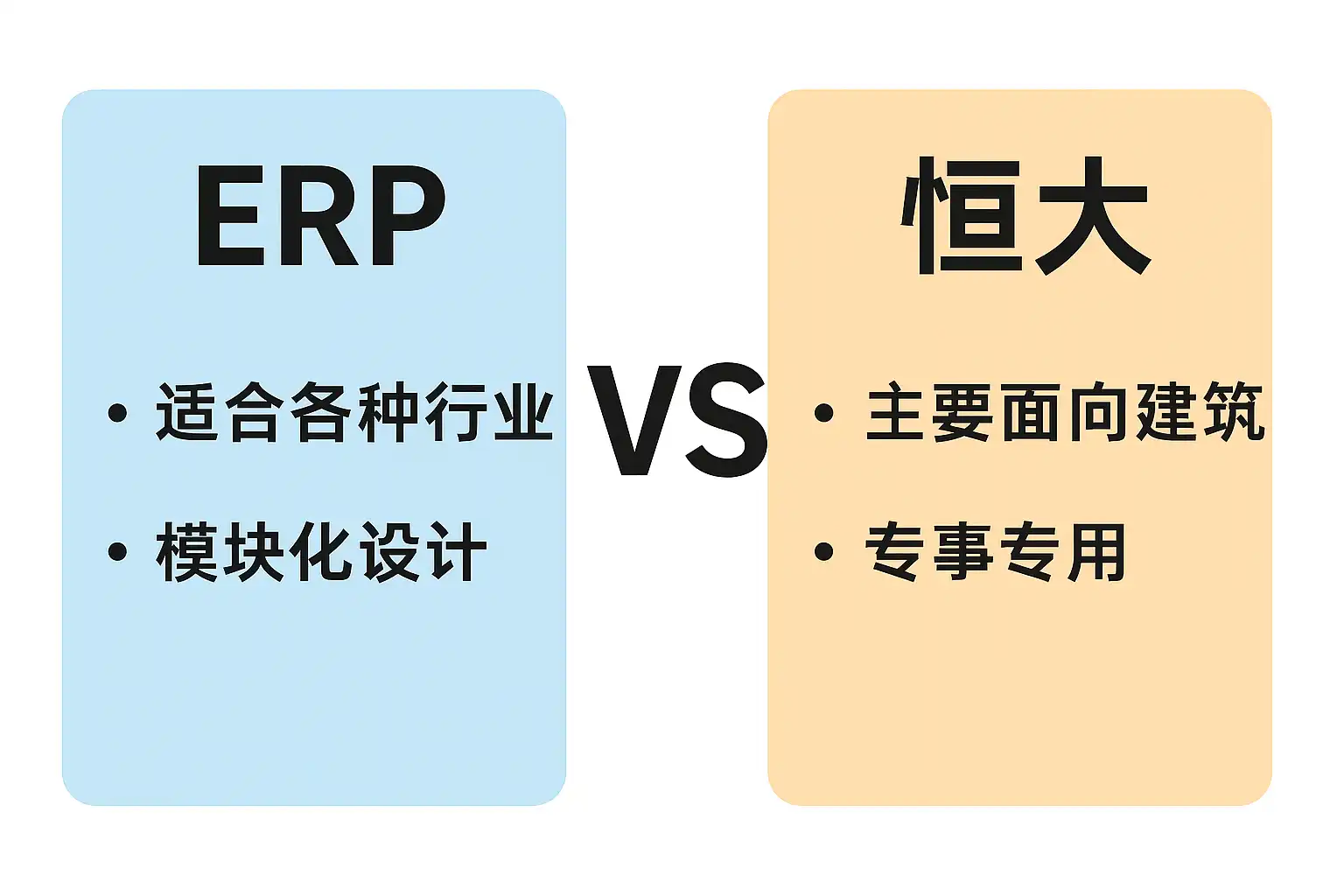 ERP

• 适合各种行业

• 模块化设计

VS

恒大

• 主要面向建筑

• 专事专用